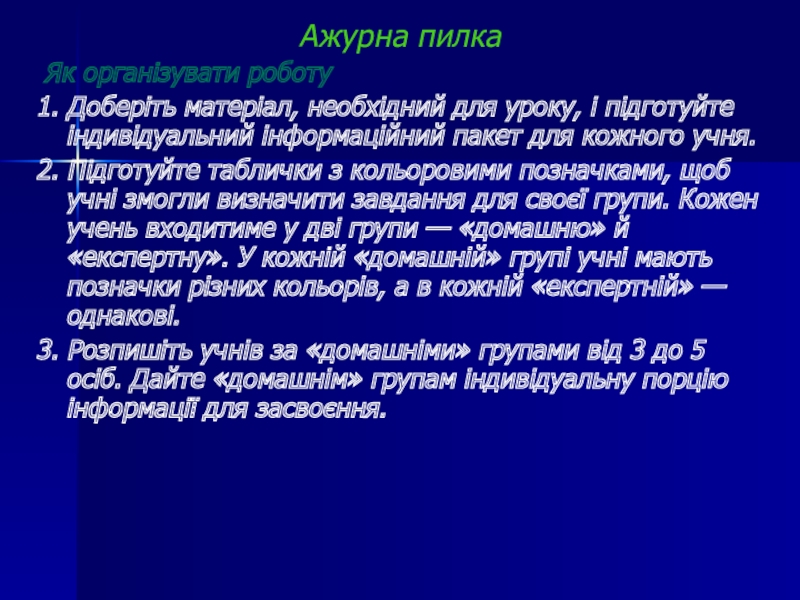 Ажурна пилка

Як організувати роботу

1. Доберіть матеріал, необхідний для уроку, і підготуйте індивідуальний інформаційний пакет для кожного учня.

2. Підготуйте таблички з кольоровими позначками, щоб учні змогли визначити завдання для своєї групи. Кожен учень входитиме у дві групи — «домашню» й «експертну». У кожній «домашній» групі учні мають позначки різних кольорів, а в кожній «експертній» — однакові.

3. Розпишіть учнів за «домашніми» групами від 3 до 5 осіб. Дайте «домашнім» групам індивідуальну порцію інформації для засвоєння.